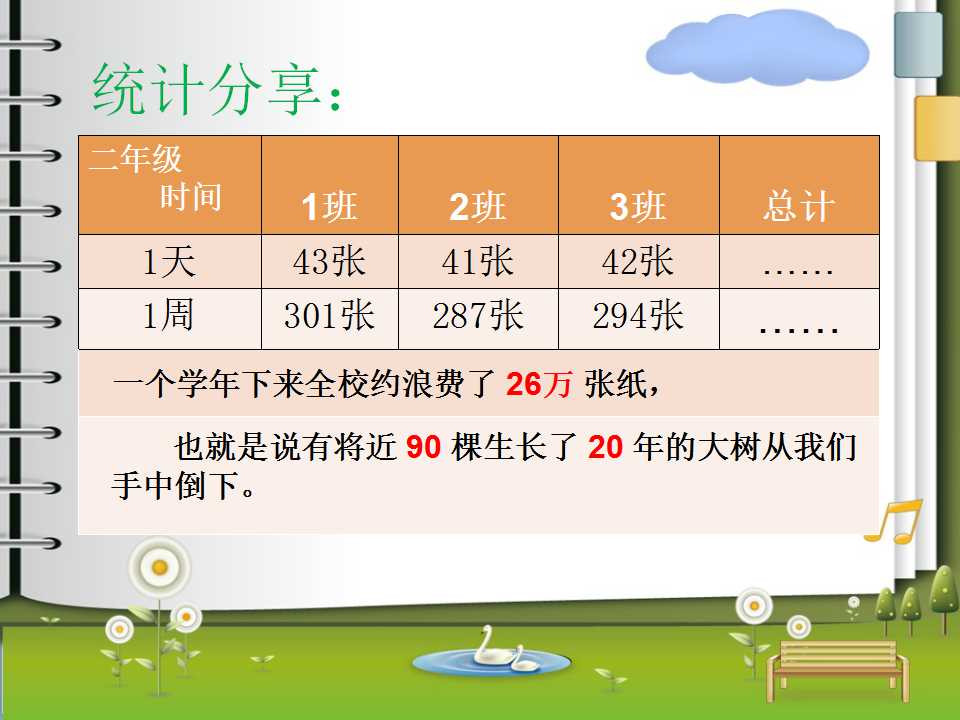 统计分享：

| 二年级 时间 | 1班 | 2班 | 3班 | 总计 |
|---|---|---|---|---|
| 1天 | 43张 | 41张 | 42张 | …… |
| 1周 | 301张 | 287张 | 294张 | …… |

一个学年下来全校约浪费了26万张纸，

也就是说有将近90棵生长了20年的大树从我们手中倒下。